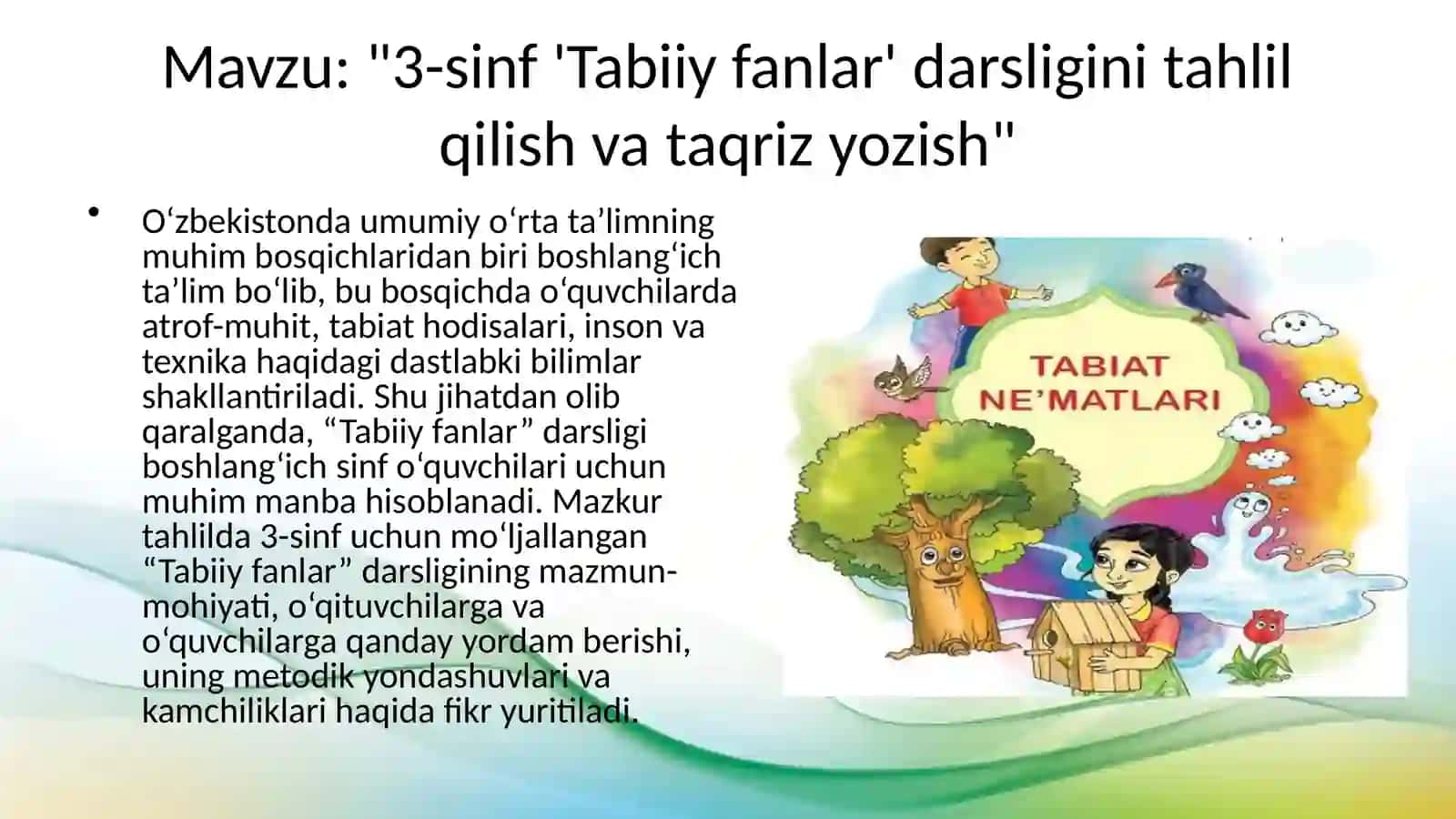 Mavzu: "3-sinf 'Tabiiy fanlar' darsligini tahlil qilish va taqriz yozish"

• O‘zbekistonda umumiy o‘rta ta’limning muhim bosqichlaridan biri boshlang‘ich ta’lim bo‘lib, bu bosqichda o‘quvchilarda atrof-muhit, tabiat hodisalari, inson va texnika haqidagi dastlabki bilimlar shakllantiriladi. Shu jihatdan olib qaralganda, “Tabiiy fanlar” darsligi boshlang‘ich sinf o‘quvchilari uchun muhim manba hisoblanadi. Mazkur tahlilda 3-sinf uchun mo‘ljallangan “Tabiiy fanlar” darsligining mazmun-mohiyati, o‘qituvchilarga va o‘quvchilarga qanday yordam berishi, uning metodik yondashuvlari va kamchiliklari haqida fikr yuritiladi.

TABIAT NE’MATLARI